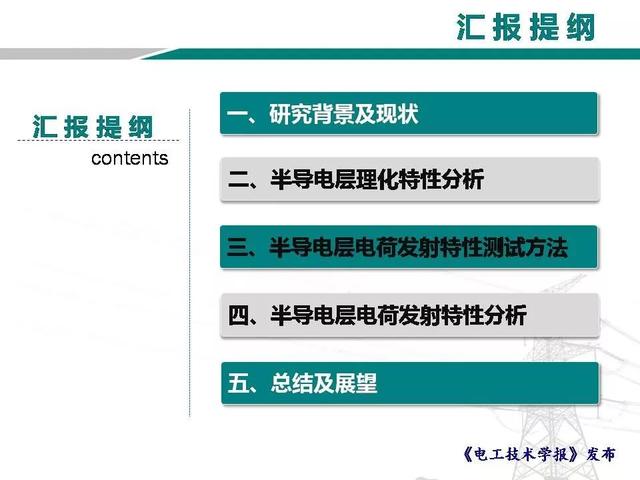 汇报提纲

汇报提纲
contents

一、研究背景及现状

二、半导电层理化特性分析

三、半导电层电荷发射特性测试方法

四、半导电层电荷发射特性分析

五、总结及展望

《电工技术学报》发布